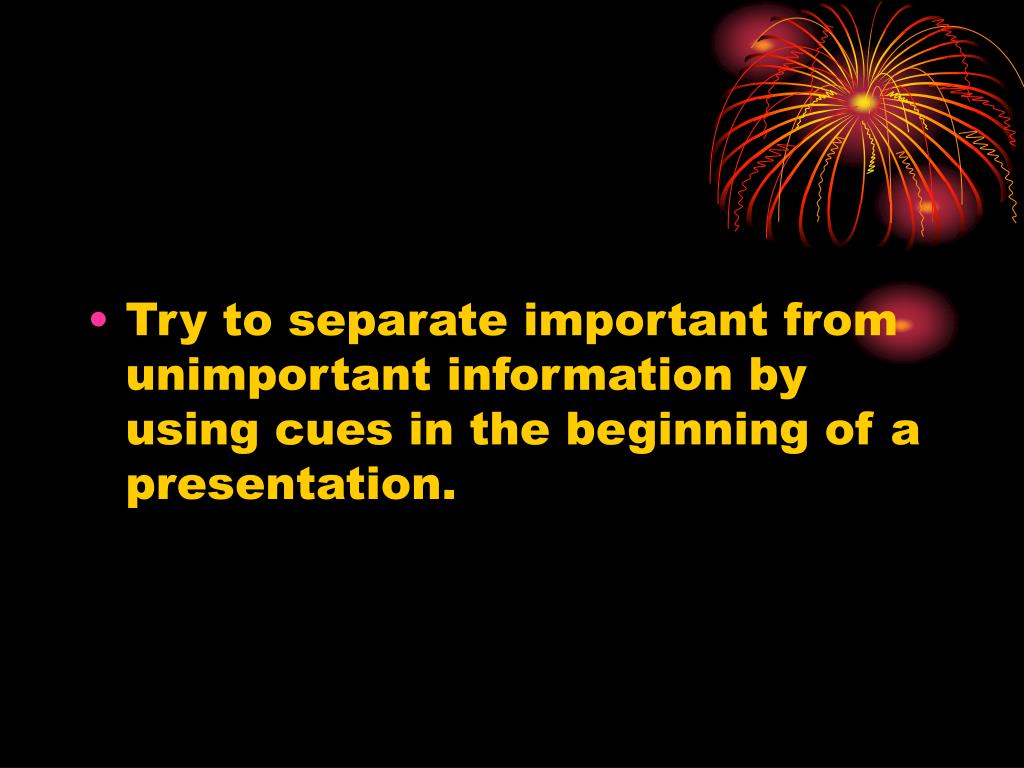 • Try to separate important from unimportant information by using cues in the beginning of a presentation.